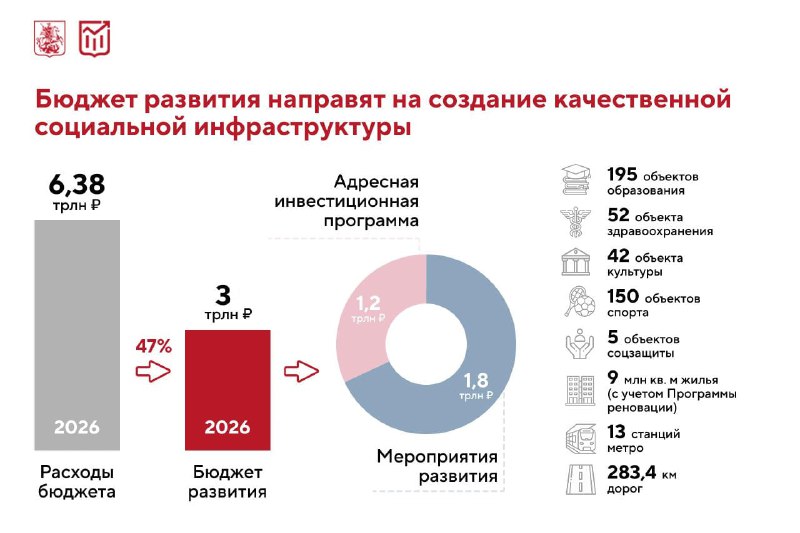 Бюджет развития направят на создание качественной социальной инфраструктуры

6,38
трлн ₽

2026

Расходы бюджета

47%

3
трлн ₽

2026

Бюджет развития

Адресная инвестиционная программа

1,2
трлн ₽

1,8
трлн ₽

Мероприятия развития

195 объектов образования

52 объекта здравоохранения

42 объекта культуры

150 объектов спорта

5 объектов соцзащиты

9 млн кв. м жилья (с учетом Программы реновации)

13 станций метро

283,4 км дорог